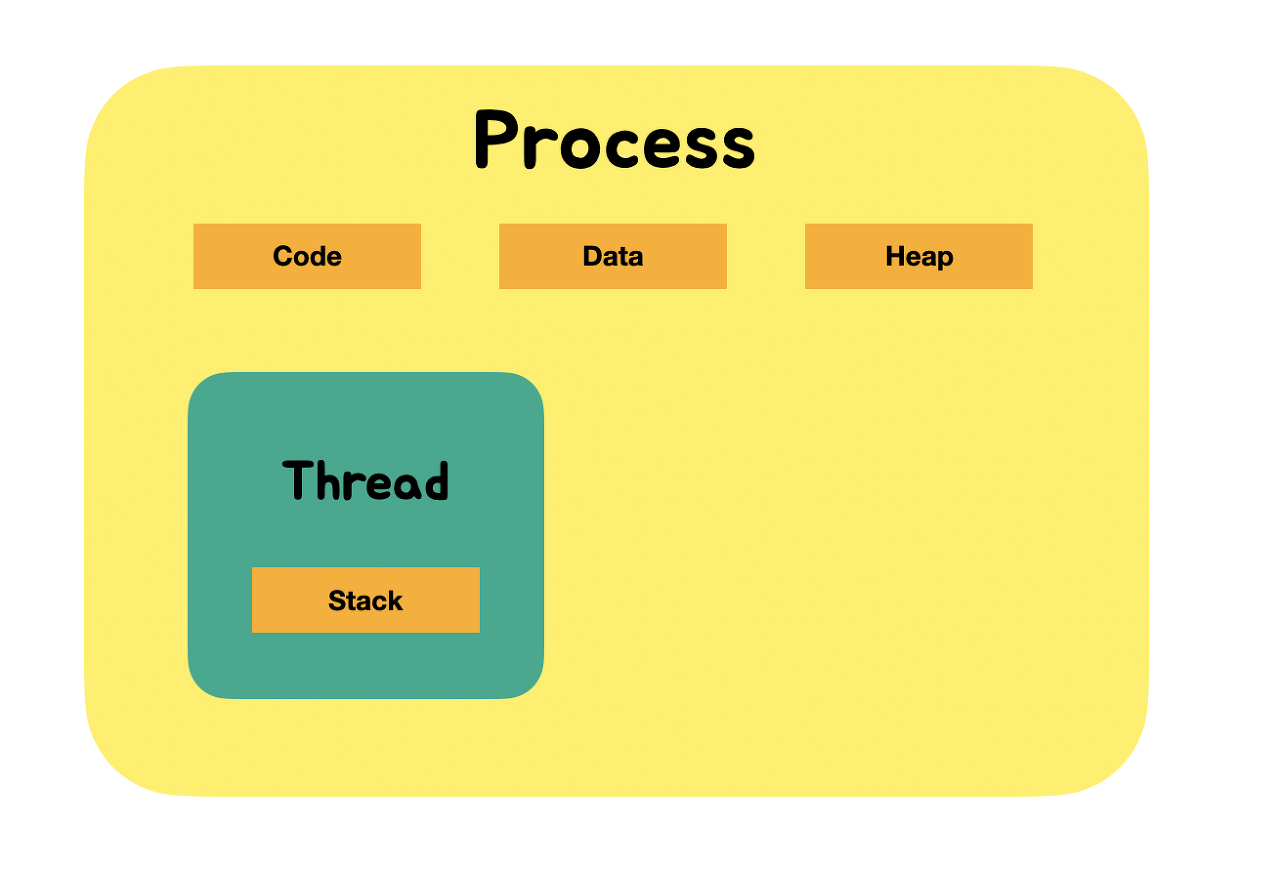 Process

Code

Data

Heap

Thread

Stack